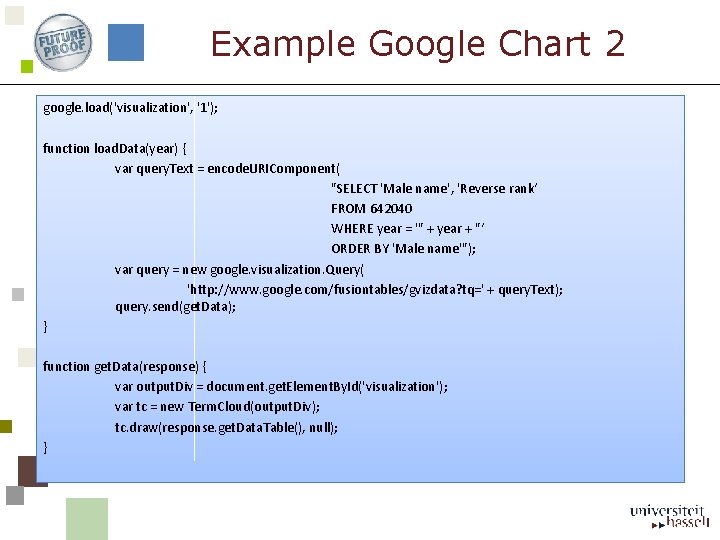 FUTURE PROOF

Example Google Chart 2

google.load('visualization', '1');

function loadData(year) {
var queryText = encodeURIComponent(
"SELECT 'Male name', 'Reverse rank'
FROM 642040
WHERE year = '" + year + "'
ORDER BY 'Male name'");
var query = new google.visualization.Query(
'http://www.google.com/fusiontables/gvizdata?tq=' + queryText);
query.send(getData);
}

function getData(response) {
var outputDiv = document.getElementById('visualization');
var tc = new TermCloud(outputDiv);
tc.draw(response.getDataTable(), null);
}

universiteit hasselt